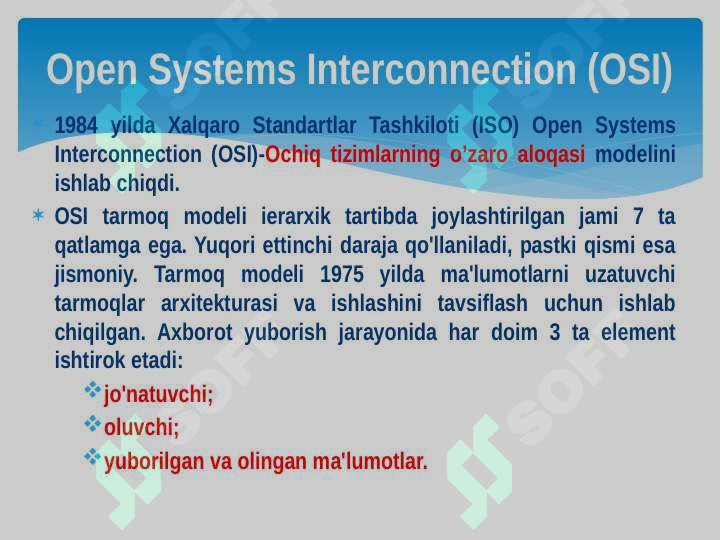 Open Systems Interconnection (OSI)

1984 yilda Xalqaro Standartlar Tashkiloti (ISO) Open Systems Interconnection (OSI)-Ochiq tizimlarning o'zaro aloqasi modelini ishlab chiqdi.

OSI tarmoq modeli ierarxik tartibda joylashtirilgan jami 7 ta qatlamga ega. Yuqori ettinchi daraja qo'llaniladi, pastki qismi esa jismoniy. Tarmoq modeli 1975 yilda ma'lumotlarni uzatuvchi tarmoqlar arxitekturasi va ishlashini tavsiflash uchun ishlab chiqilgan. Axborot yuborish jarayonida har doim 3 ta element ishtirok etadi:

jo'natuvchi;

oluvchi;

yuborilgan va olingan ma'lumotlar.

SOFT SOFT SOFT SOFT